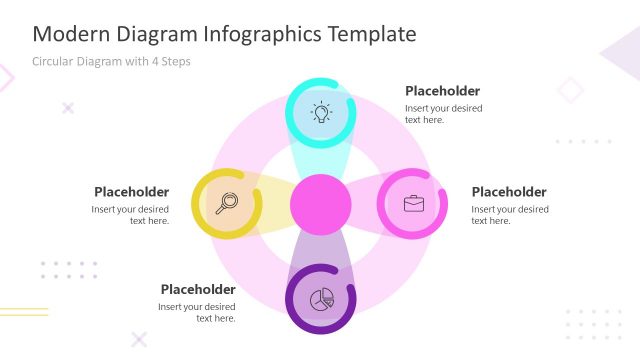 Modern Diagram Infographics Template

Circular Diagram with 4 Steps

Placeholder
Insert your desired text here.

Placeholder
Insert your desired text here.

Placeholder
Insert your desired text here.

Placeholder
Insert your desired text here.